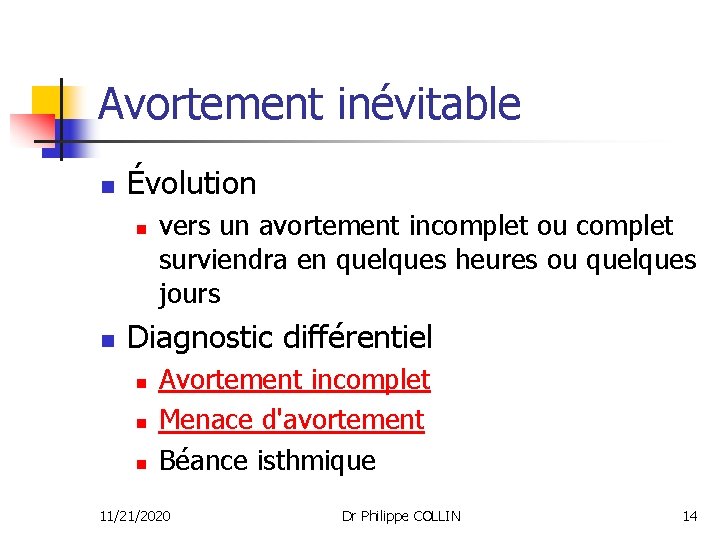 Avortement inévitable

Évolution

vers un avortement incomplet ou complet surviendra en quelques heures ou quelques jours

Diagnostic différentiel

Avortement incomplet

Menace d'avortement

Béance isthmique

11/21/2020

Dr Philippe COLLIN

14